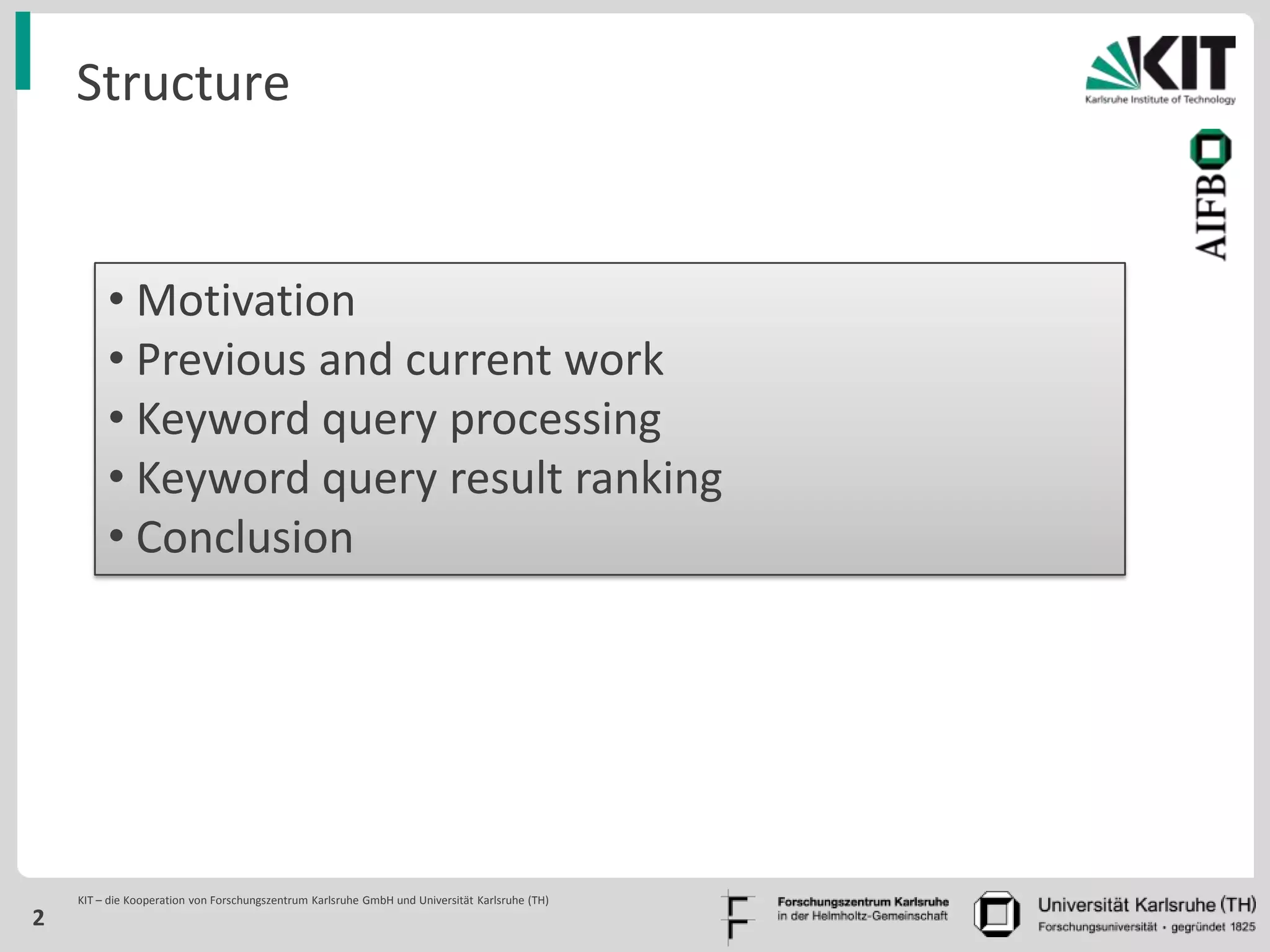 Structure

KIT
Karlsruhe Institute of Technology

AIFB

• Motivation
• Previous and current work
• Keyword query processing
• Keyword query result ranking
• Conclusion

2

KIT – die Kooperation von Forschungszentrum Karlsruhe GmbH und Universität Karlsruhe (TH)

Forschungszentrum Karlsruhe
in der Helmholtz-Gemeinschaft

Universität Karlsruhe (TH)
Forschungsuniversität • gegründet 1825